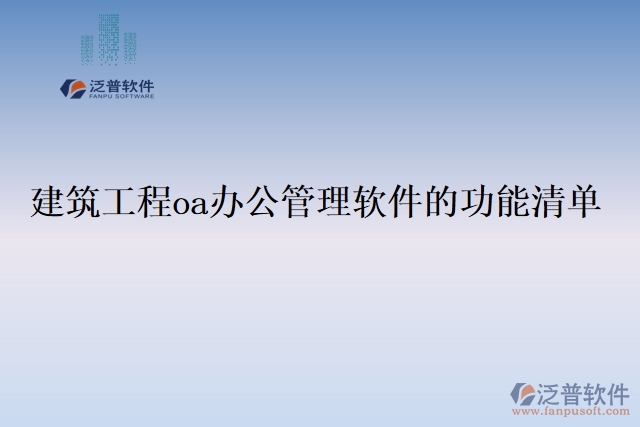 泛普软件
FANPU SOFTWARE

建筑工程oa办公管理软件的功能清单

泛普软件
www.fanpusoft.com